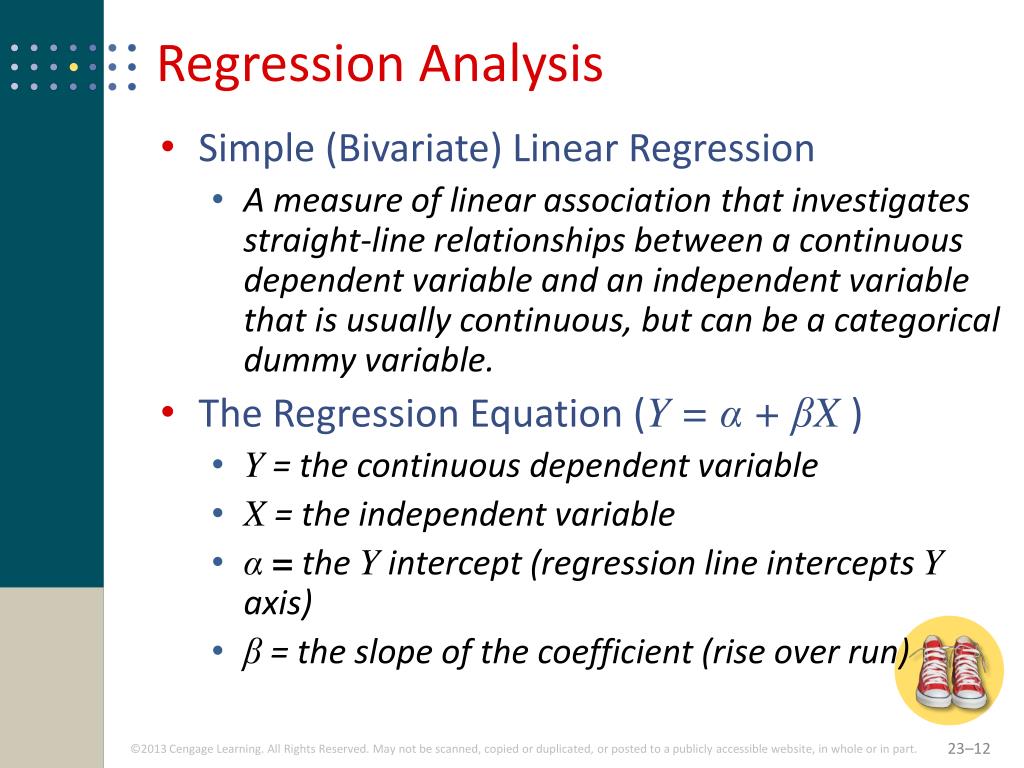 Regression Analysis

• Simple (Bivariate) Linear Regression
  • A measure of linear association that investigates straight-line relationships between a continuous dependent variable and an independent variable that is usually continuous, but can be a categorical dummy variable.
• The Regression Equation ($Y = \alpha + \beta X$ )
  • $Y$ = the continuous dependent variable
  • $X$ = the independent variable
  • $\alpha$ = the $Y$ intercept (regression line intercepts $Y$ axis)
  • $\beta$ = the slope of the coefficient (rise over run)

©2013 Cengage Learning. All Rights Reserved. May not be scanned, copied or duplicated, or posted to a publicly accessible website, in whole or in part.

23–12